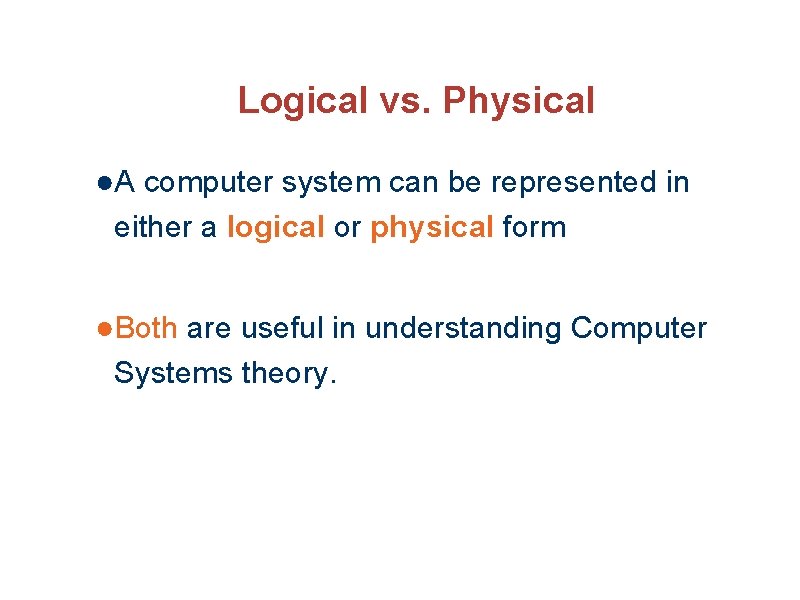 Logical vs. Physical

●A computer system can be represented in either a logical or physical form

●Both are useful in understanding Computer Systems theory.